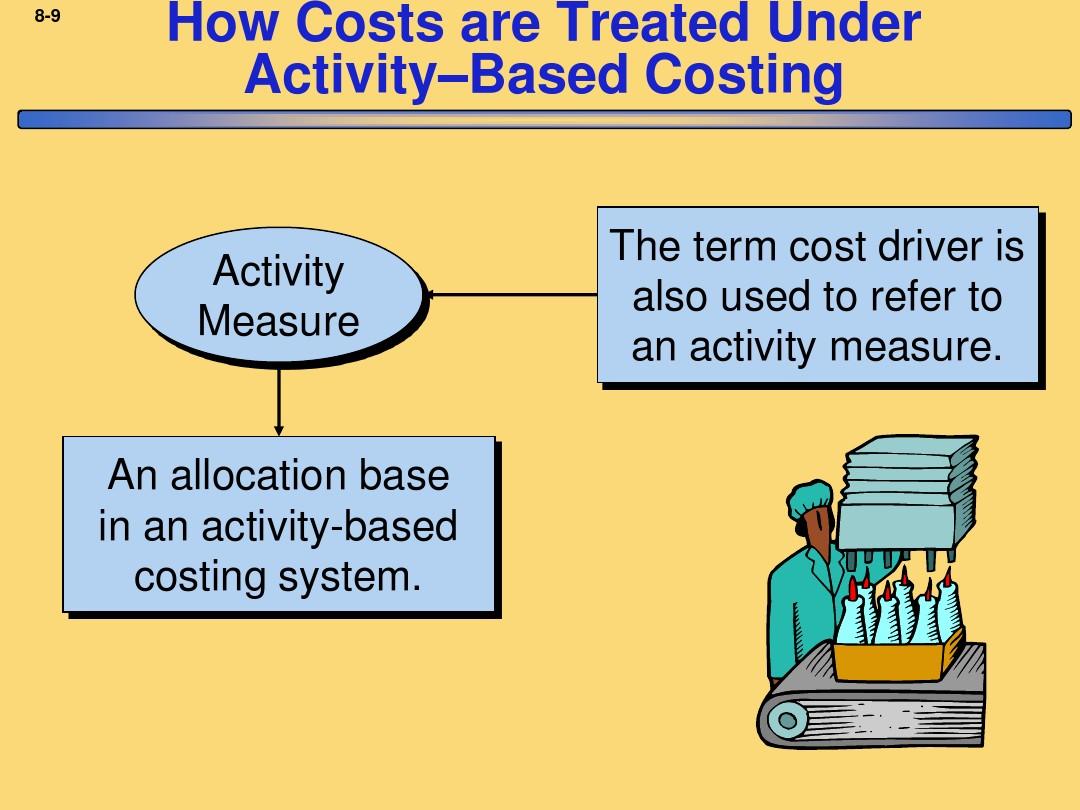 8-9

How Costs are Treated Under Activity–Based Costing

Activity Measure

The term cost driver is also used to refer to an activity measure.

An allocation base in an activity-based costing system.